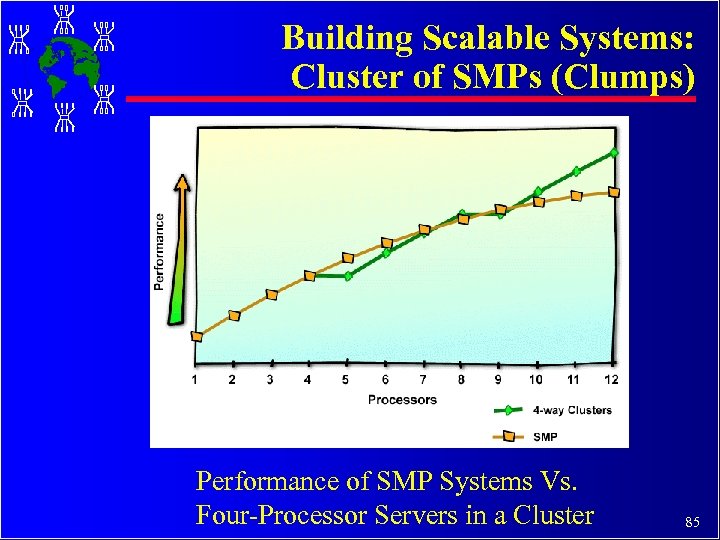 Building Scalable Systems: Cluster of SMPs (Clumps)

Performance

1 2 3 4 5 6 7 8 9 10 11 12

Processors

4-way Clusters

SMP

Performance of SMP Systems Vs. Four-Processor Servers in a Cluster

85